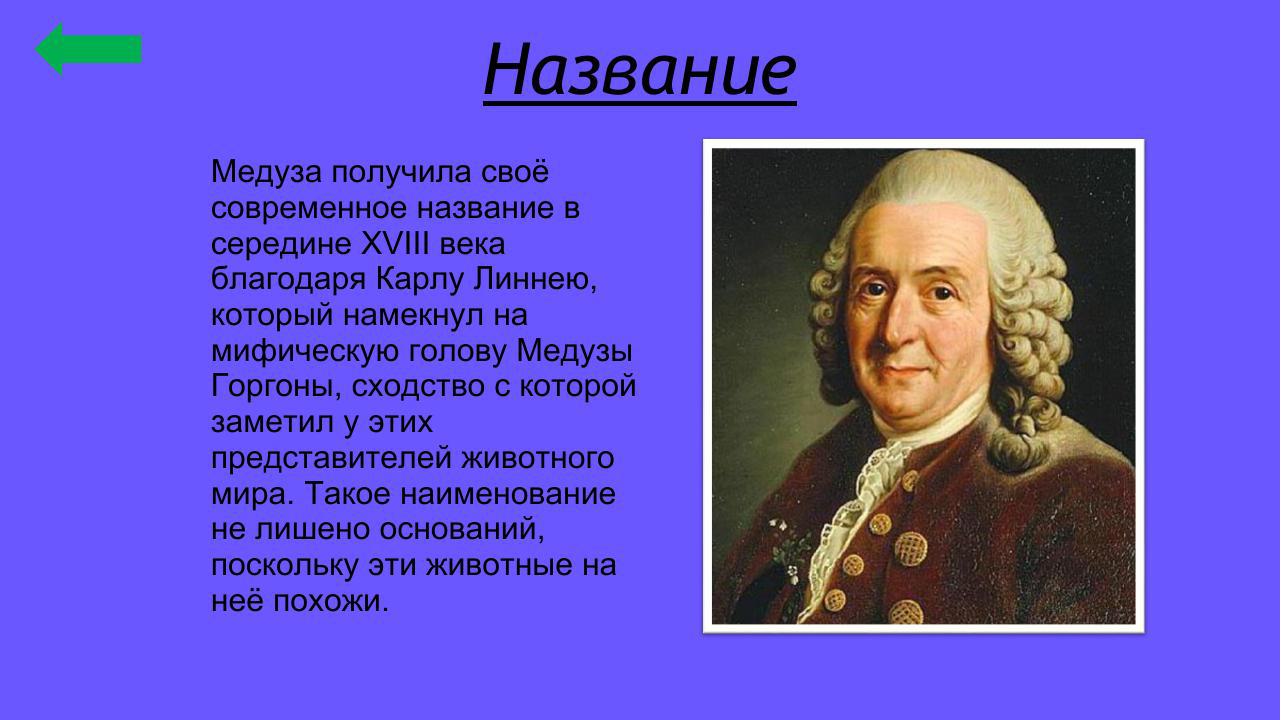 Название

Медуза получила своё современное название в середине XVIII века благодаря Карлу Линнею, который намекнул на мифическую голову Медузы Горгоны, сходство с которой заметил у этих представителей животного мира. Такое наименование не лишено оснований, поскольку эти животные на неё похожи.